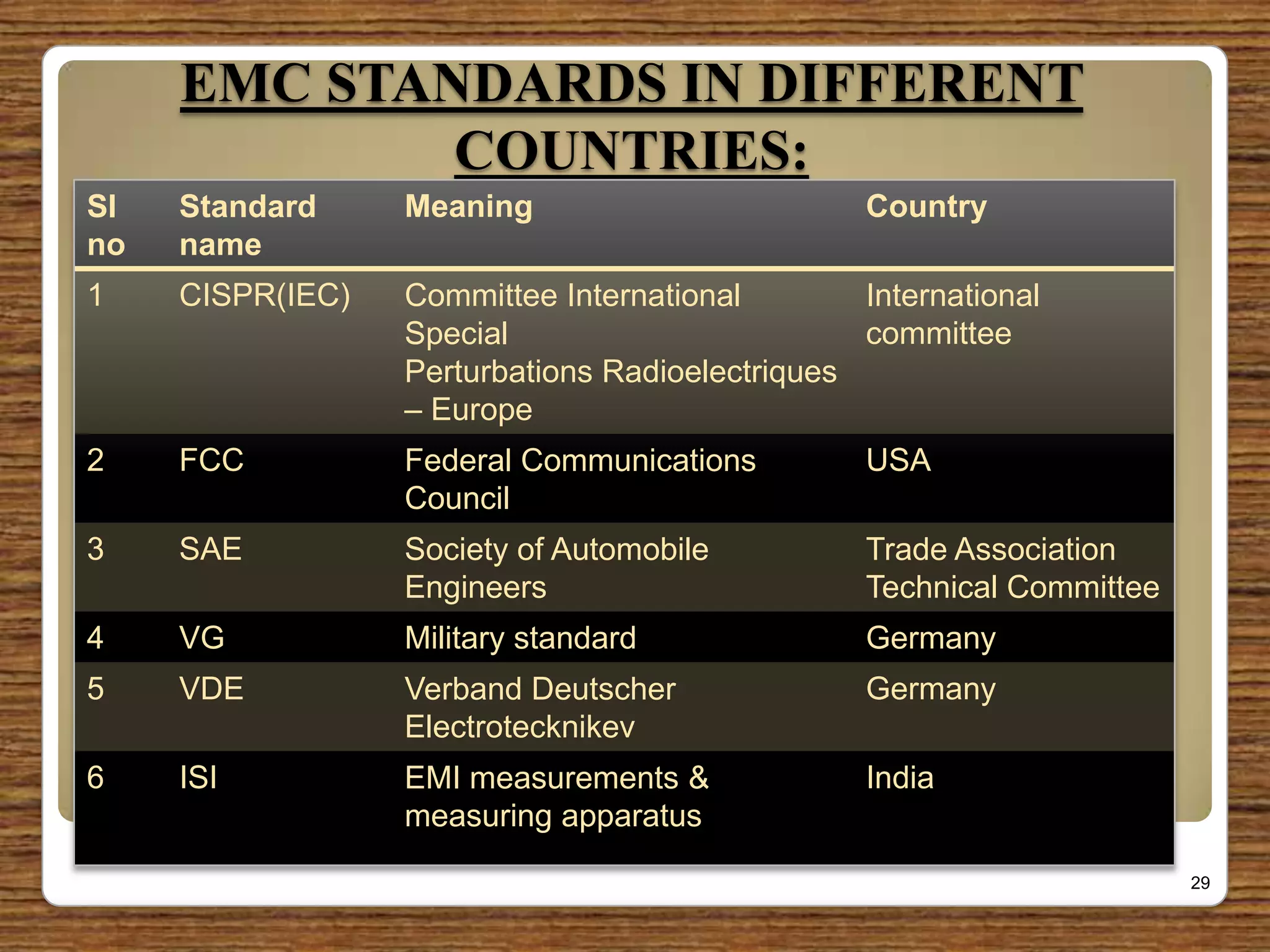 EMC STANDARDS IN DIFFERENT COUNTRIES:

| Sl no | Standard name | Meaning | Country |
|---|---|---|---|
| 1 | CISPR(IEC) | Committee International Special Perturbations Radioelectriques – Europe | International committee |
| 2 | FCC | Federal Communications Council | USA |
| 3 | SAE | Society of Automobile Engineers | Trade Association Technical Committee |
| 4 | VG | Military standard | Germany |
| 5 | VDE | Verband Deutscher Electrotecknikev | Germany |
| 6 | ISI | EMI measurements & measuring apparatus | India |

29